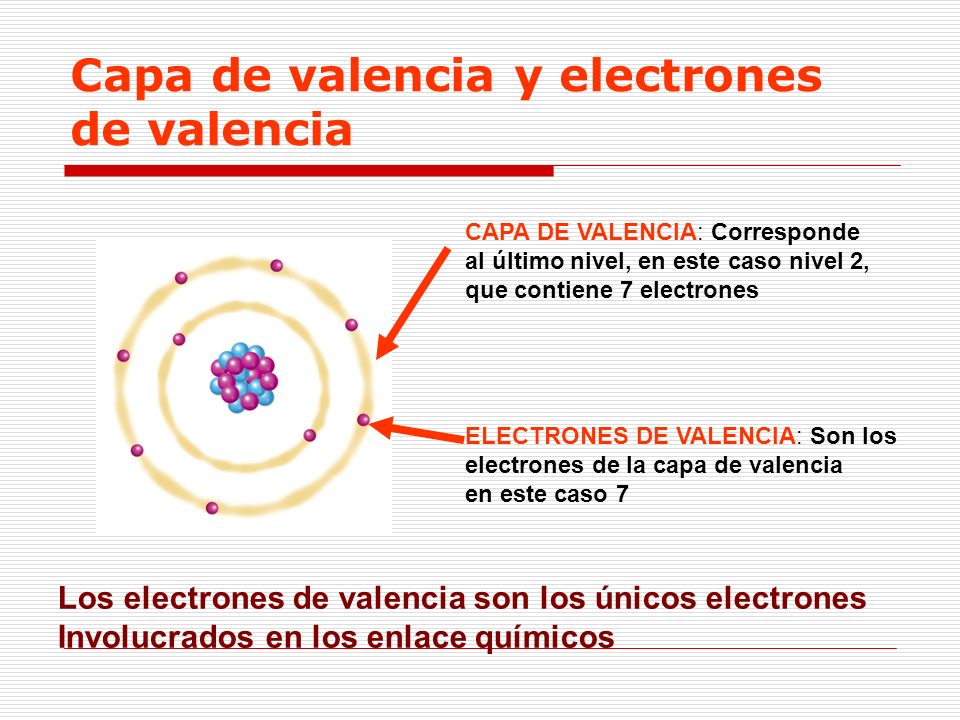 Capa de valencia y electrones de valencia

CAPA DE VALENCIA: Corresponde al último nivel, en este caso nivel 2, que contiene 7 electrones

ELECTRONES DE VALENCIA: Son los electrones de la capa de valencia en este caso 7

Los electrones de valencia son los únicos electrones Involucrados en los enlace químicos